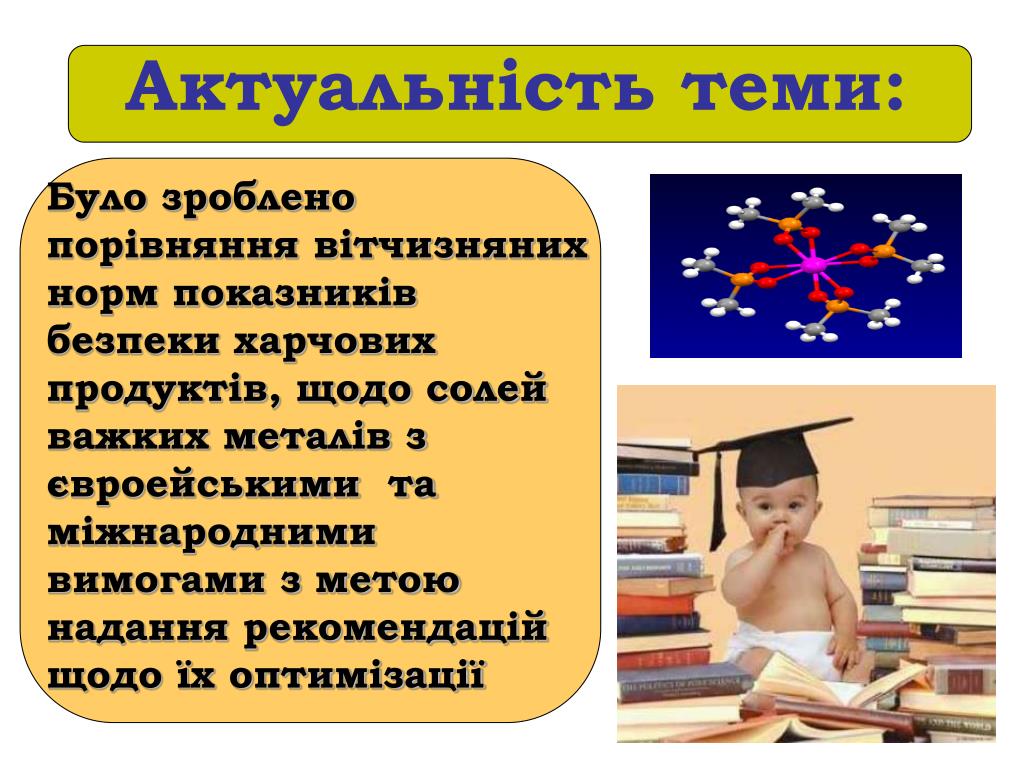 Актуальність теми:

Було зроблено порівняння вітчизняних норм показників безпеки харчових продуктів, щодо солей важких металів з євроейськими та міжнародними вимогами з метою надання рекомендацій щодо їх оптимізації